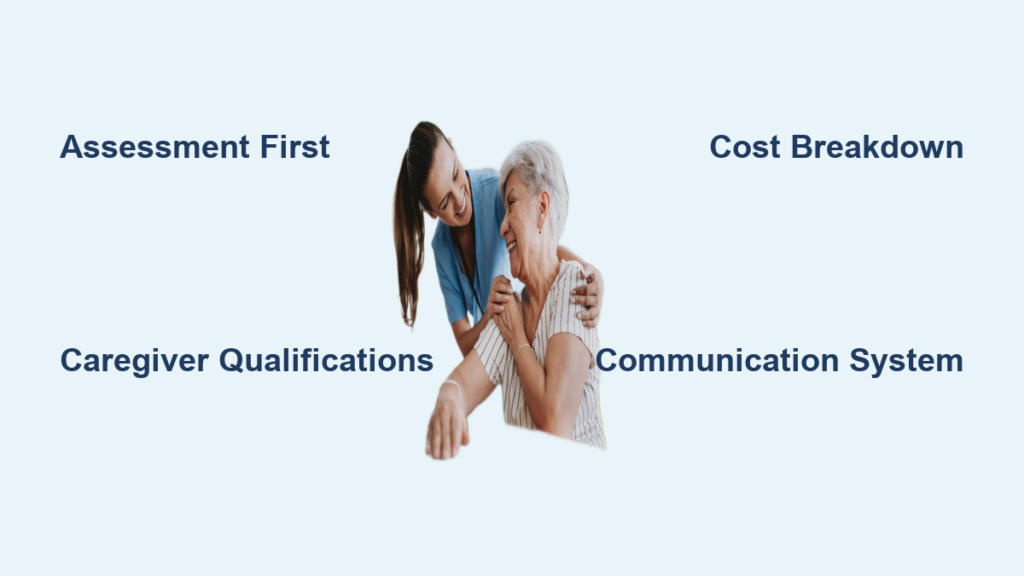 Assessment First

Cost Breakdown

Caregiver Qualifications

Communication System